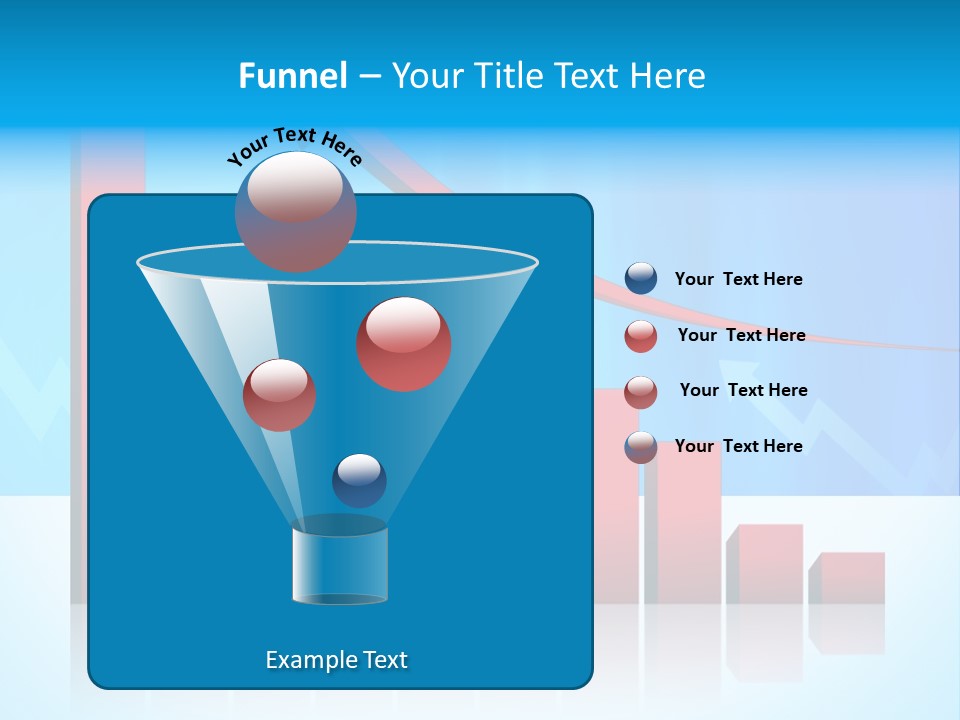 Funnel – Your Title Text Here

Your Text Here

Your Text Here

Your Text Here

Your Text Here

Your Text Here

Example Text